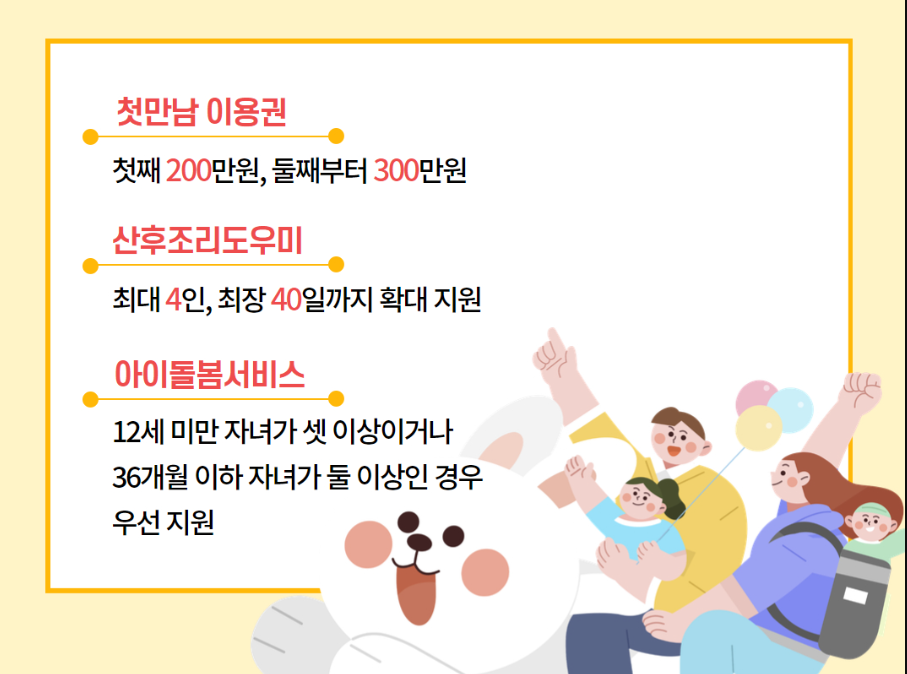 첫만남 이용권

첫째 200만원, 둘째부터 300만원

산후조리도우미

최대 4인, 최장 40일까지 확대 지원

아이돌봄서비스

12세 미만 자녀가 셋 이상이거나 36개월 이하 자녀가 둘 이상인 경우 우선 지원